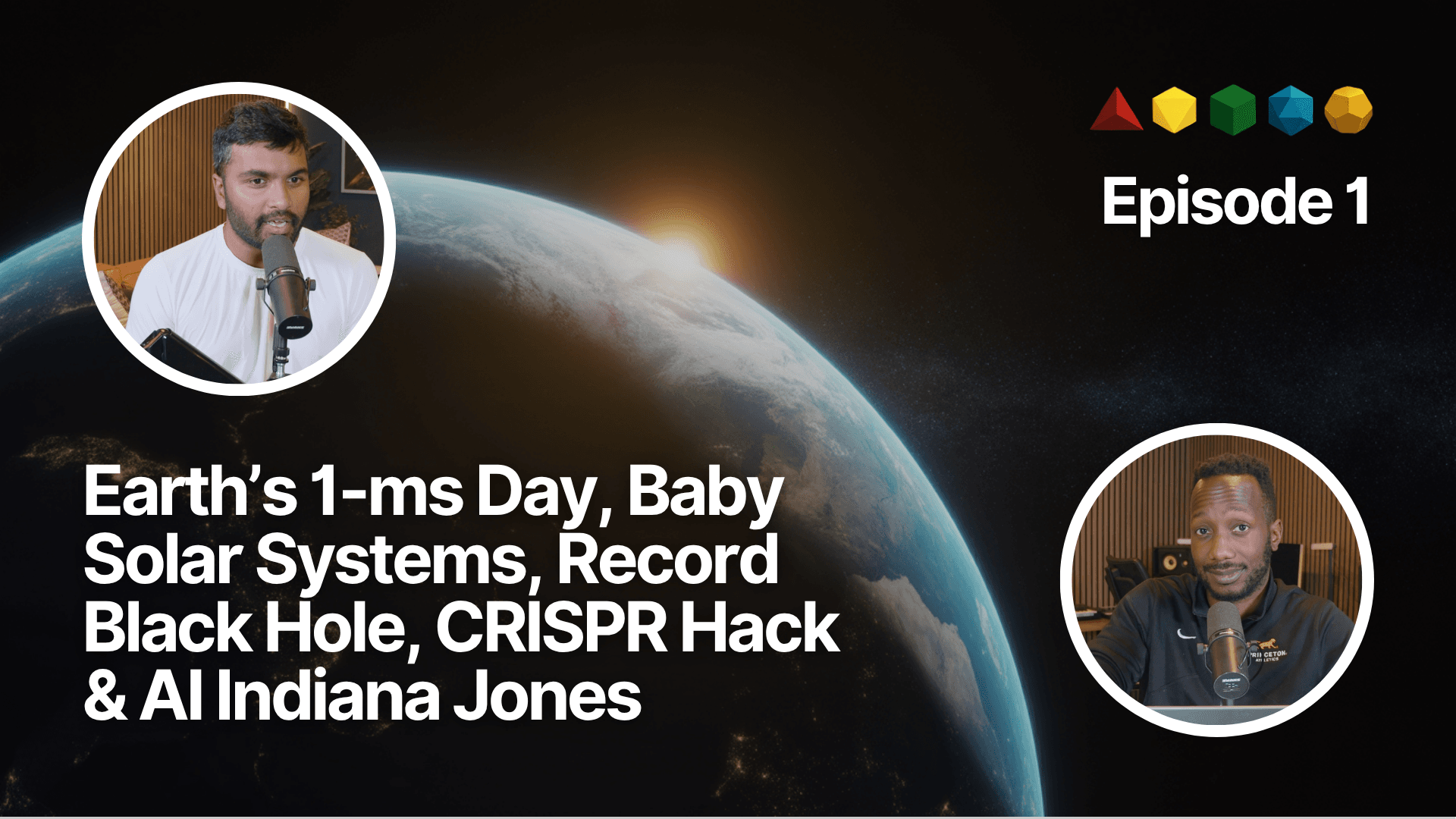 Episode 1

Earth's 1-ms Day, Baby Solar Systems, Record Black Hole, CRISPR Hack & AI Indiana Jones

PRINCETON ATHLETICS